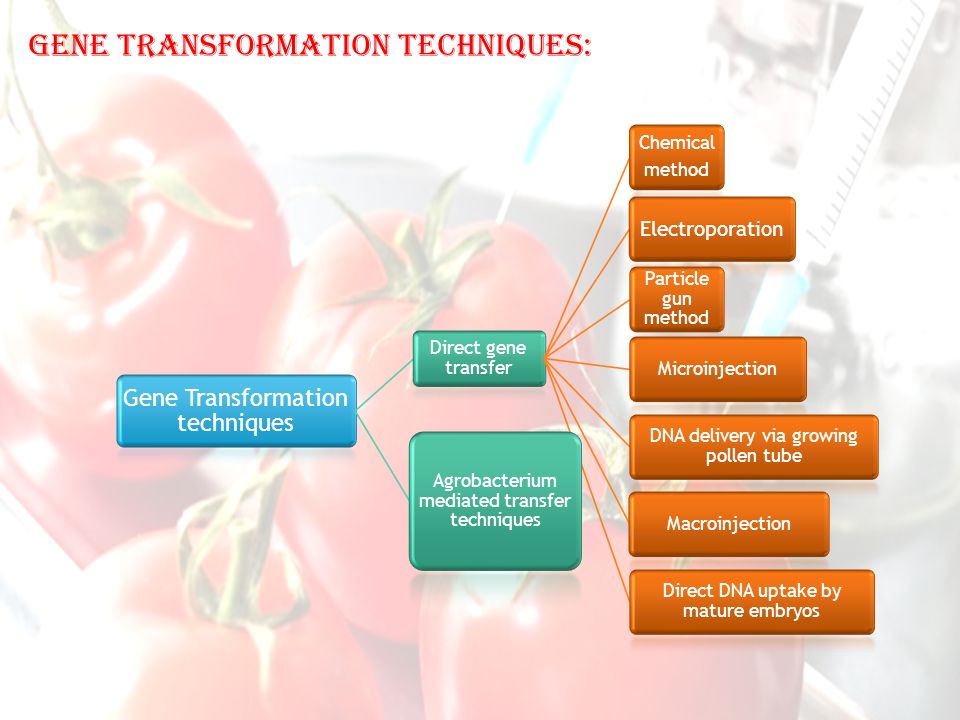 GENE TRANSFORMATION TECHNIQUES:

Gene Transformation techniques

Direct gene transfer

Agrobacterium mediated transfer techniques

Chemical method

Electroporation

Particle gun method

Microinjection

DNA delivery via growing pollen tube

Macroinjection

Direct DNA uptake by mature embryos